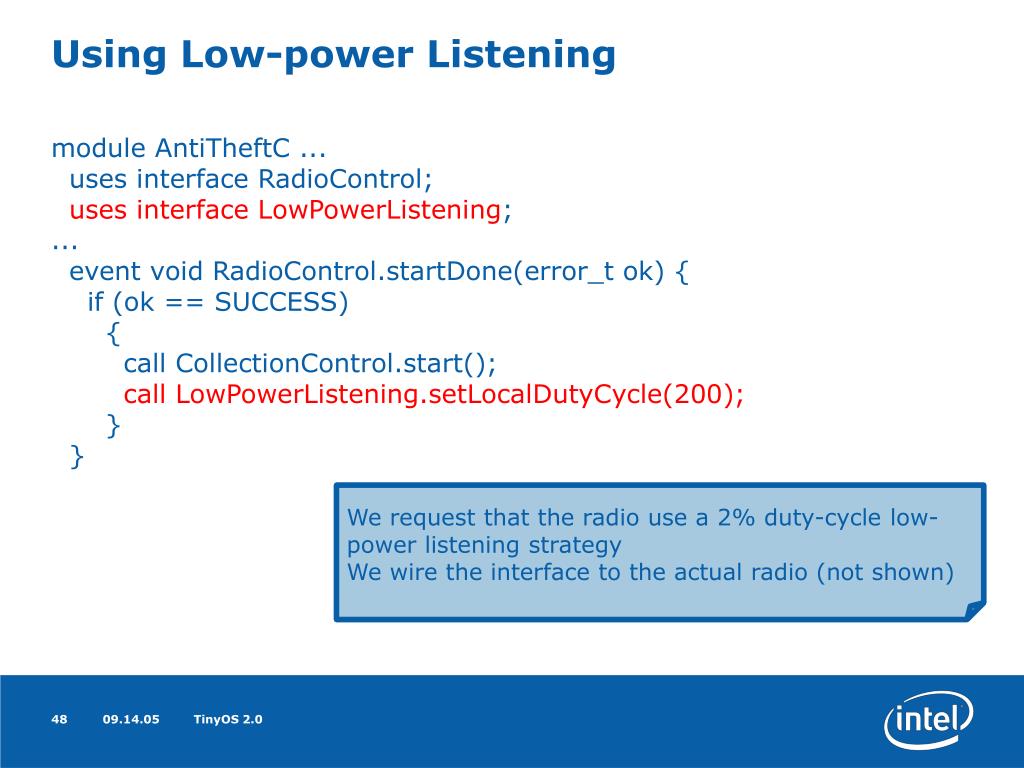 Using Low-power Listening

module AntiTheftC ...
uses interface RadioControl;
uses interface LowPowerListening;
...
event void RadioControl.startDone(error_t ok) {
if (ok == SUCCESS)
{
call CollectionControl.start();
call LowPowerListening.setLocalDutyCycle(200);
}
}

We request that the radio use a 2% duty-cycle low-power listening strategy
We wire the interface to the actual radio (not shown)

48 09.14.05 TinyOS 2.0

intel